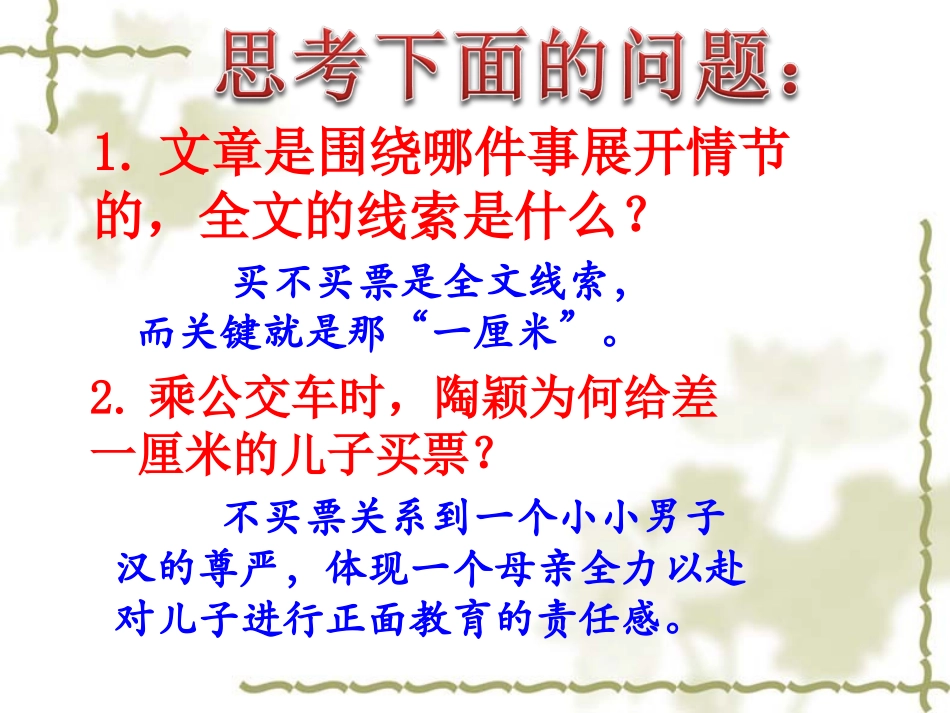 思考下面的问题：

1. 文章是围绕哪件事展开情节的，全文的线索是什么？

买不买票是全文线索，而关键就是那“一厘米”。

2. 乘公交车时，陶颖为何给差一厘米的儿子买票？

不买票关系到一个小小男子汉的尊严，体现一个母亲全力以赴对儿子进行正面教育的责任感。